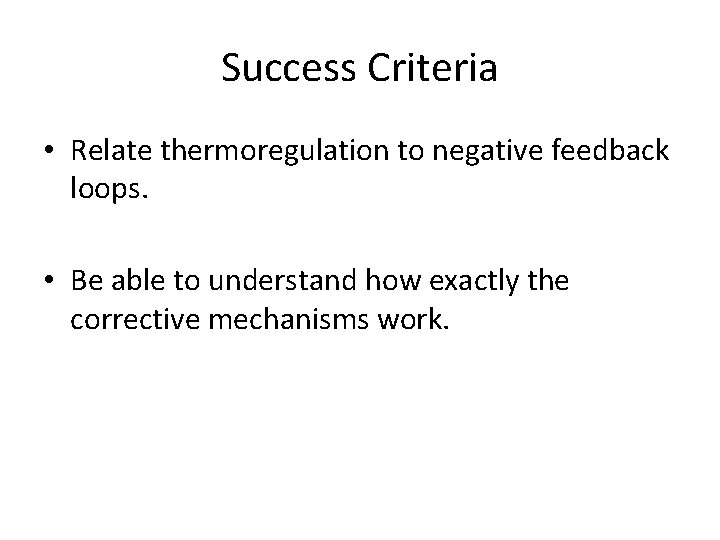 Success Criteria

• Relate thermoregulation to negative feedback loops.

• Be able to understand how exactly the corrective mechanisms work.